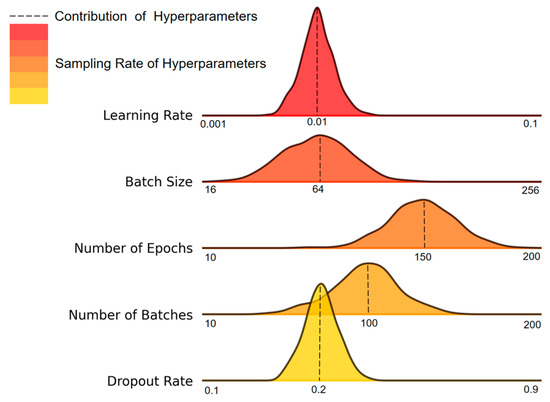 Contribution of Hyperparameters

Sampling Rate of Hyperparameters

Learning Rate
0.001
0.01
0.1

Batch Size
16
64
256

Number of Epochs
10
150
200

Number of Batches
10
100
200

Dropout Rate
0.1
0.2
0.9